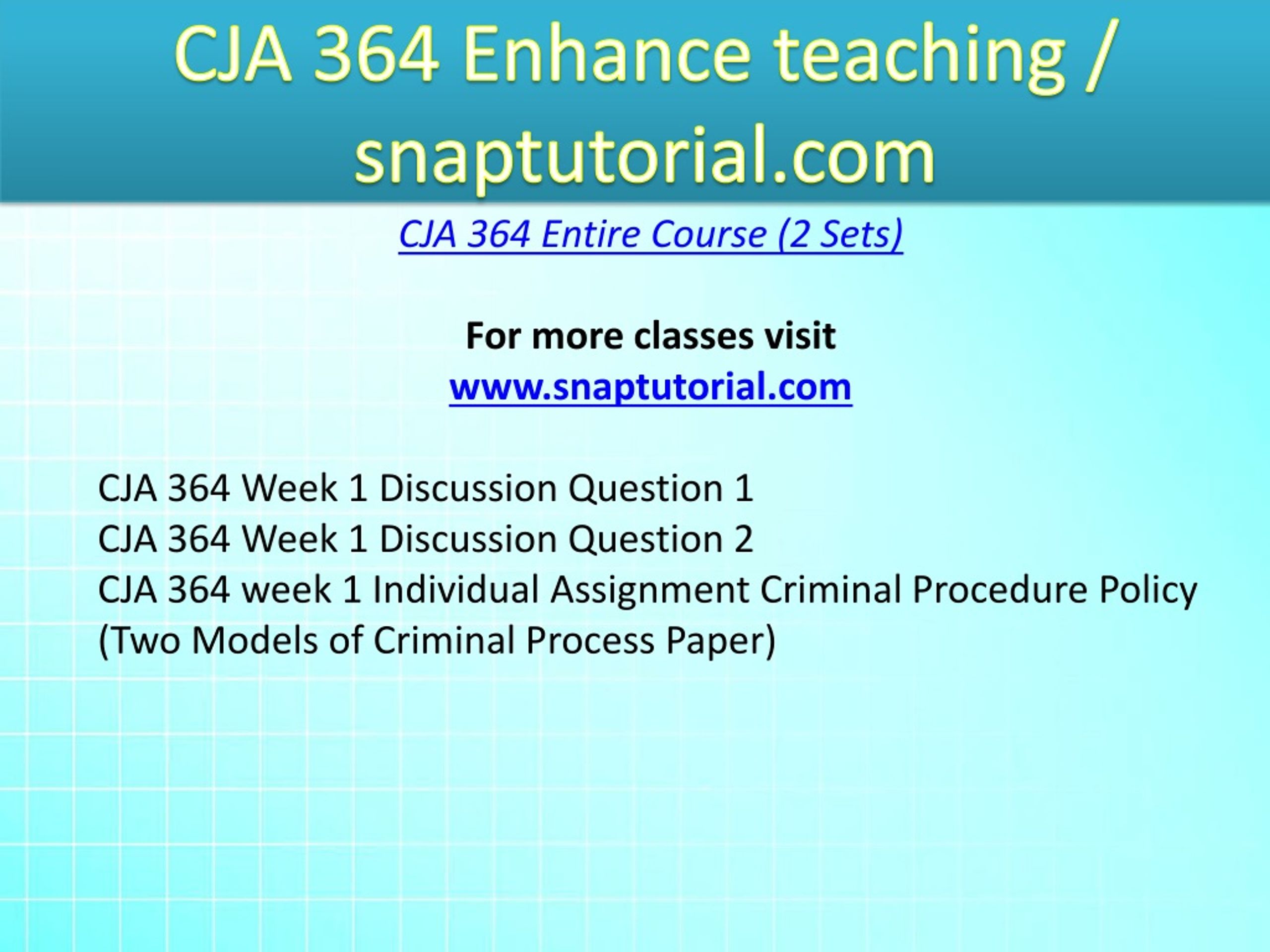 CJA 364 Enhance teaching / snaptutorial.com

CJA 364 Entire Course (2 Sets)

For more classes visit
www.snaptutorial.com

CJA 364 Week 1 Discussion Question 1
CJA 364 Week 1 Discussion Question 2
CJA 364 week 1 Individual Assignment Criminal Procedure Policy (Two Models of Criminal Process Paper)